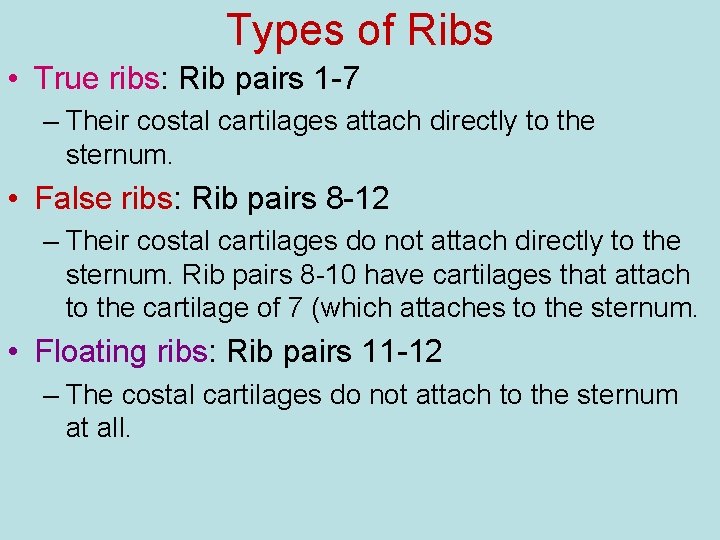 Types of Ribs

• True ribs: Rib pairs 1-7

– Their costal cartilages attach directly to the sternum.

• False ribs: Rib pairs 8-12

– Their costal cartilages do not attach directly to the sternum. Rib pairs 8-10 have cartilages that attach to the cartilage of 7 (which attaches to the sternum.

• Floating ribs: Rib pairs 11-12

– The costal cartilages do not attach to the sternum at all.